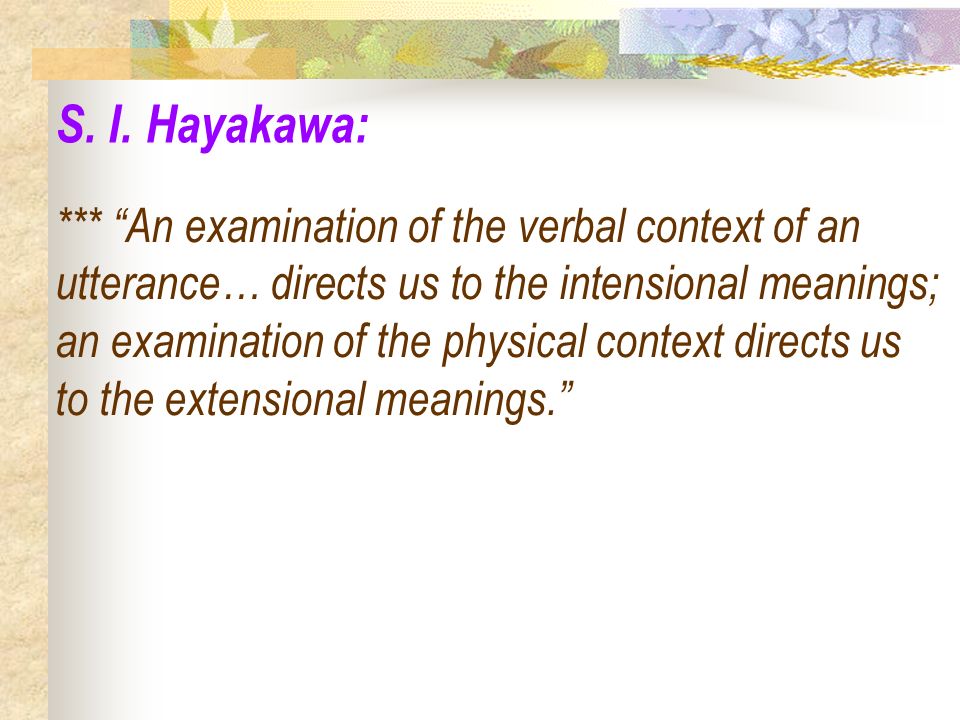 S. I. Hayakawa:

*** “An examination of the verbal context of an utterance… directs us to the intensional meanings; an examination of the physical context directs us to the extensional meanings.”